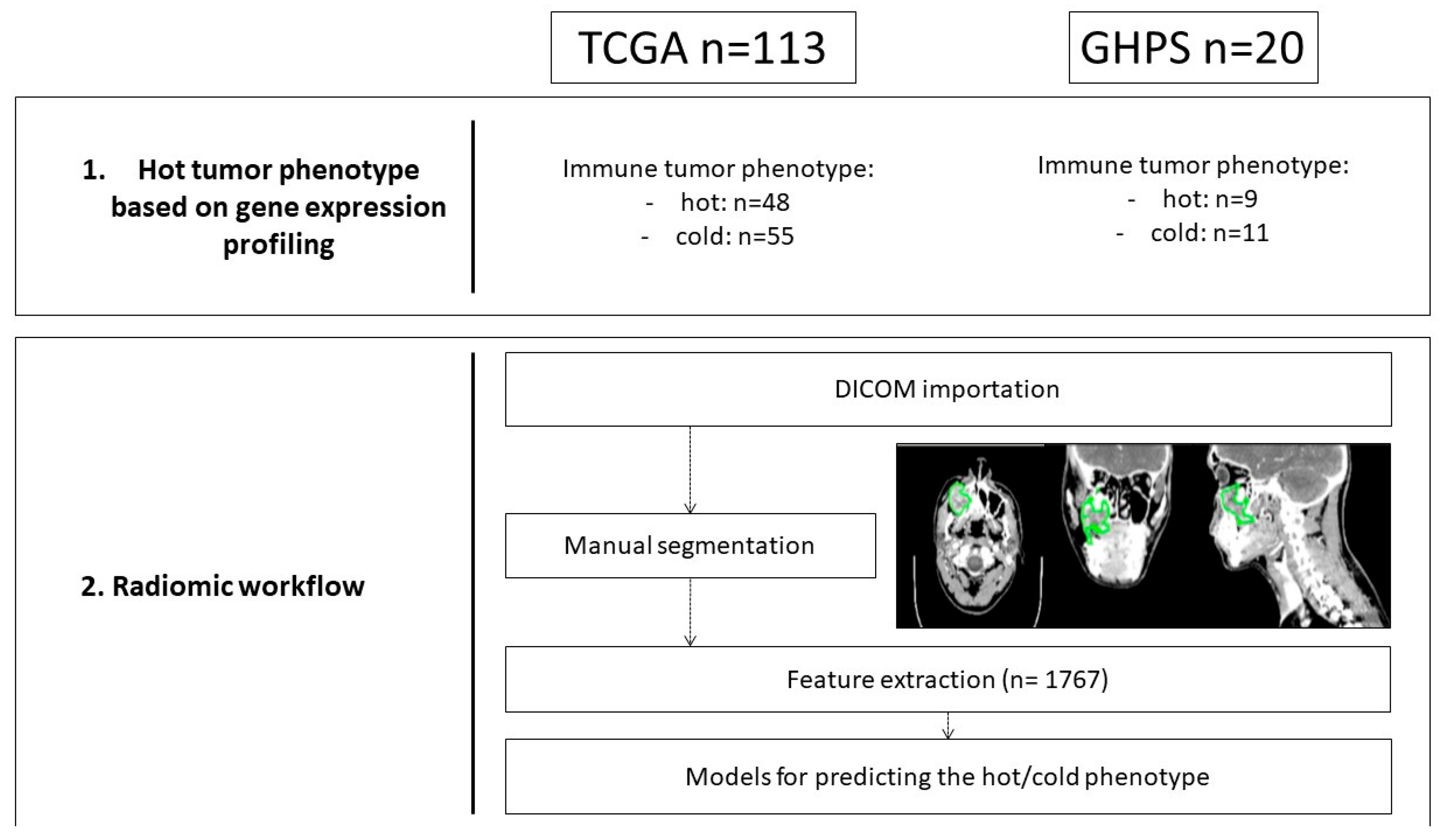 TCGA n=113

GHPS n=20

1. Hot tumor phenotype based on gene expression profiling

Immune tumor phenotype:
- hot: n=48
- cold: n=55

Immune tumor phenotype:
- hot: n=9
- cold: n=11

2. Radiomic workflow

DICOM importation

Manual segmentation

Feature extraction (n= 1767)

Models for predicting the hot/cold phenotype